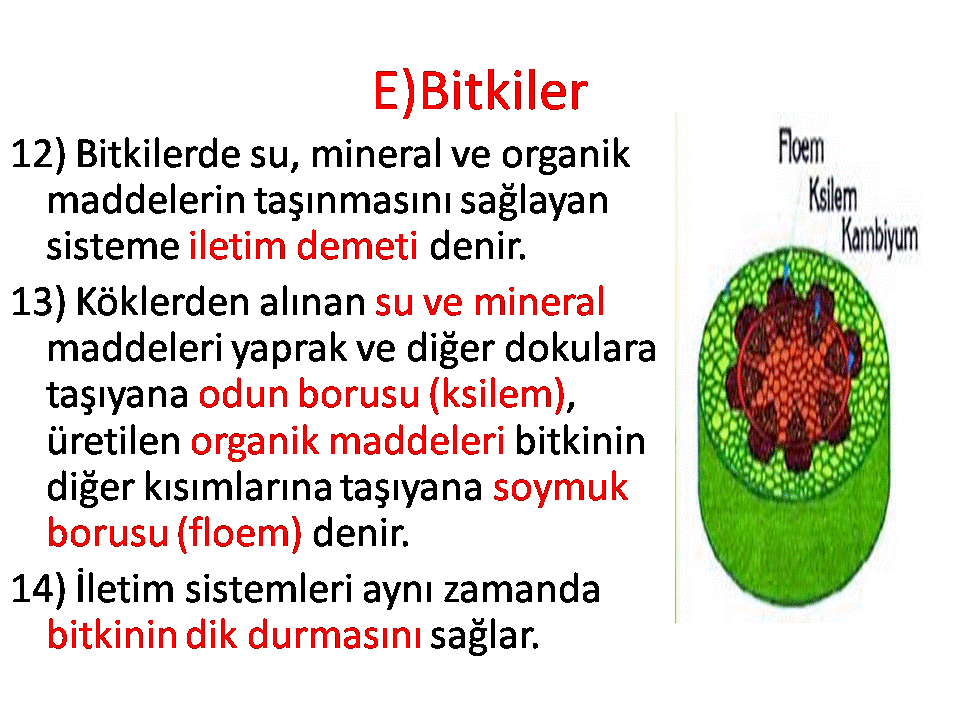 E)Bitkiler

12) Bitkilerde su, mineral ve organik maddelerin taşınmasını sağlayan sisteme iletim demeti denir.

13) Köklerden alınan su ve mineral maddeleri yaprak ve diğer dokulara taşıyana odun borusu (ksilem), üretilen organik maddeleri bitkinin diğer kısımlarına taşıyana soymuk borusu (floem) denir.

14) İletim sistemleri aynı zamanda bitkinin dik durmasını sağlar.

Floem
Ksilem
Kambiyum